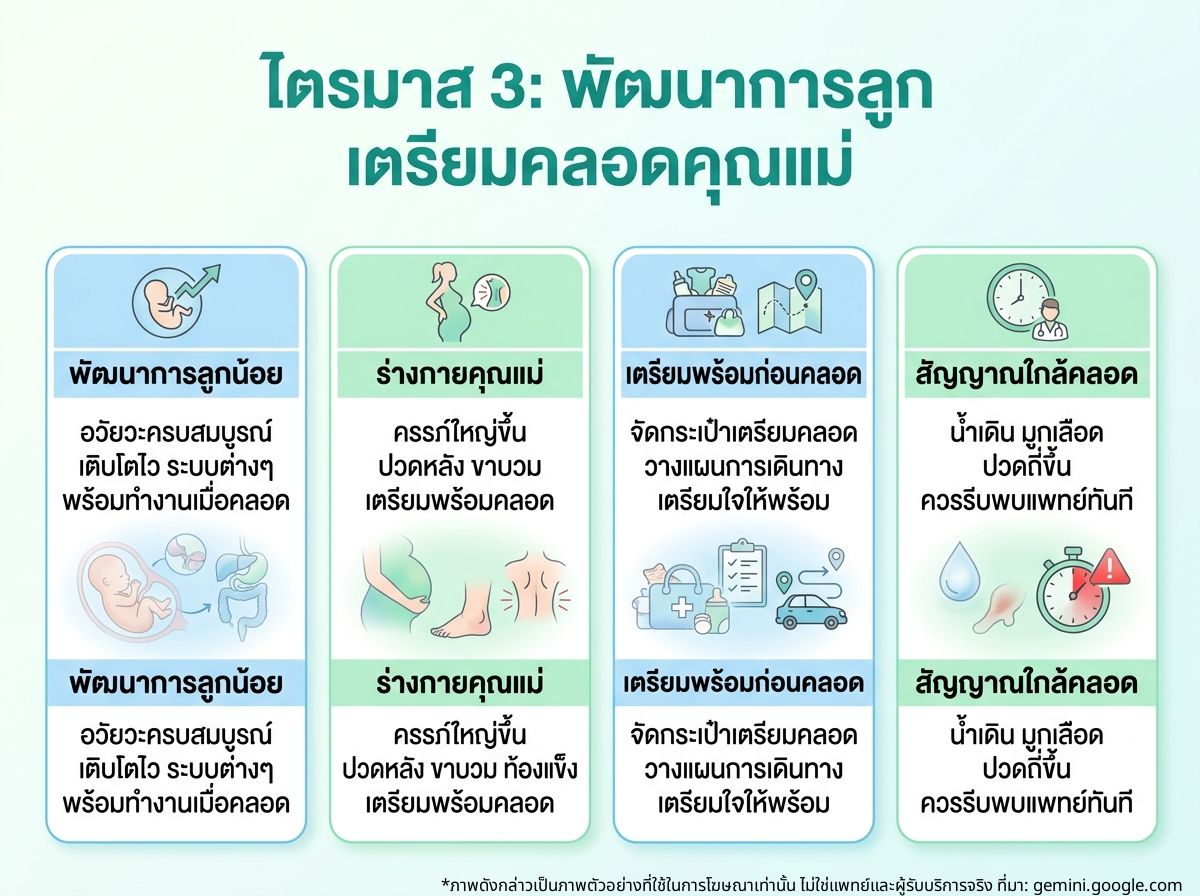 ไตรมาส 3: พัฒนาการลูก เตรียมคลอดคุณแม่

พัฒนาการลูกน้อย

อวัยวะครบสมบูรณ์ เติบโตไว ระบบต่างๆ พร้อมทำงานเมื่อคลอด

พัฒนาการลูกน้อย

อวัยวะครบสมบูรณ์ เติบโตไว ระบบต่างๆ พร้อมทำงานเมื่อคลอด

ร่างกายคุณแม่

ครรภ์ใหญ่ขึ้น ปวดหลัง ขาบวม เตรียมพร้อมคลอด

ร่างกายคุณแม่

ครรภ์ใหญ่ขึ้น ปวดหลัง ขาบวม ท้องแข็ง เตรียมพร้อมคลอด

เตรียมพร้อมก่อนคลอด

จัดกระเป๋าเตรียมคลอด วางแผนการเดินทาง เตรียมใจให้พร้อม

เตรียมพร้อมก่อนคลอด

จัดกระเป๋าเตรียมคลอด วางแผนการเดินทาง เตรียมใจให้พร้อม

สัญญาณใกล้คลอด

น้ำเดิน มูกเลือด ปวดถี่ขึ้น ควรรีบพบแพทย์ทันที

สัญญาณใกล้คลอด

น้ำเดิน มูกเลือด ปวดถี่ขึ้น ควรรีบพบแพทย์ทันที

*ภาพดังกล่าวเป็นภาพตัวอย่างที่ใช้ในการโฆษณาเท่านั้น ไม่ใช่แพทย์และผู้รับบริการจริง ที่มา: gemini.google.com